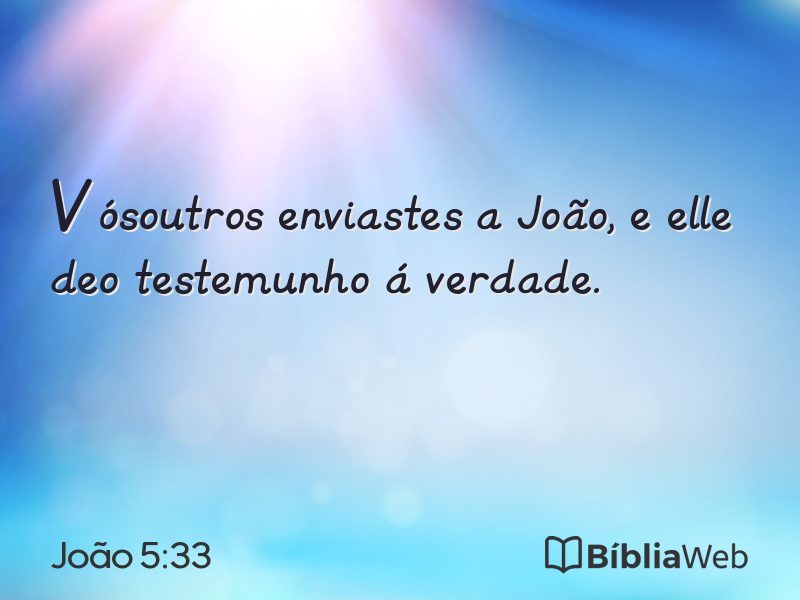 Vósoutros enviastes a João, e elle deo testemunho á verdade.

João 5:33

BíbliaWeb